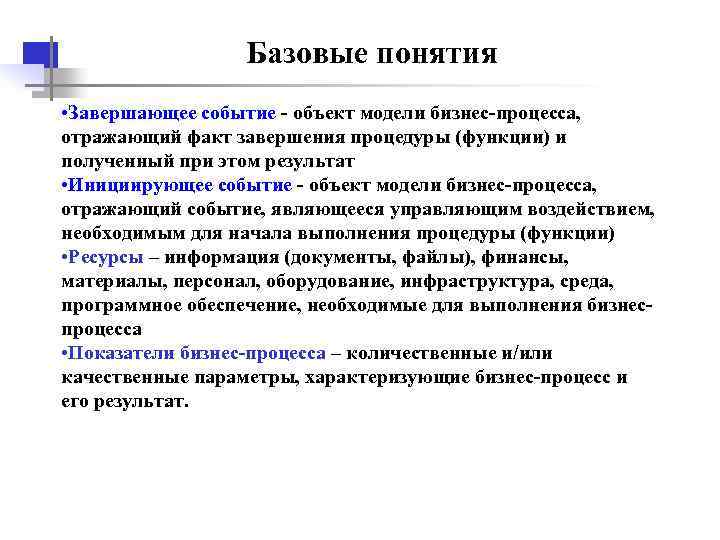 Базовые понятия

•Завершающее событие - объект модели бизнес-процесса, отражающий факт завершения процедуры (функции) и полученный при этом результат

•Инициирующее событие - объект модели бизнес-процесса, отражающий событие, являющееся управляющим воздействием, необходимым для начала выполнения процедуры (функции)

•Ресурсы – информация (документы, файлы), финансы, материалы, персонал, оборудование, инфраструктура, среда, программное обеспечение, необходимые для выполнения бизнес-процесса

•Показатели бизнес-процесса – количественные и/или качественные параметры, характеризующие бизнес-процесс и его результат.